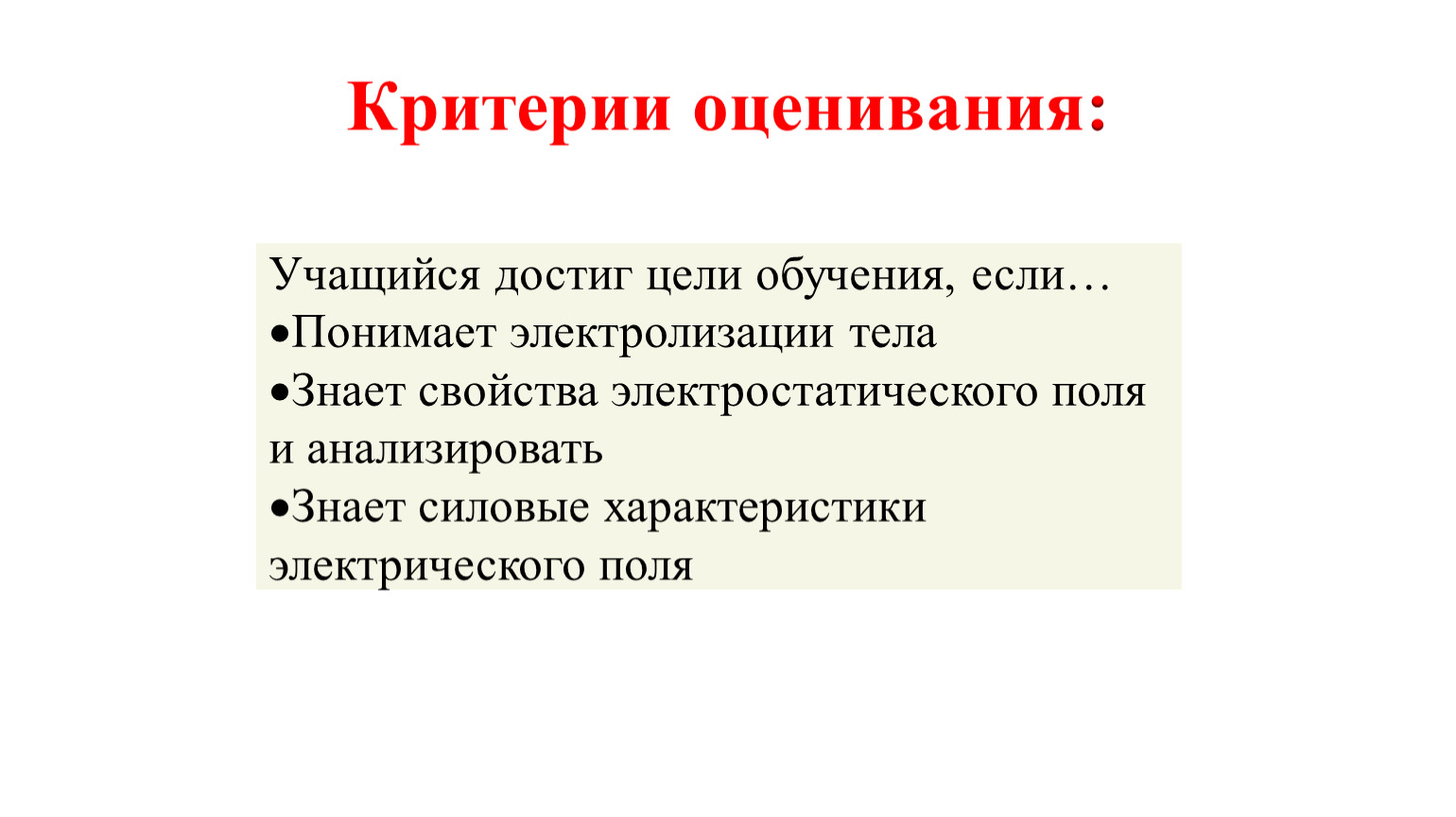 Критерии оценивания:

Учащийся достиг цели обучения, если…
•Понимает электролизации тела
•Знает свойства электростатического поля и анализировать
•Знает силовые характеристики электрического поля